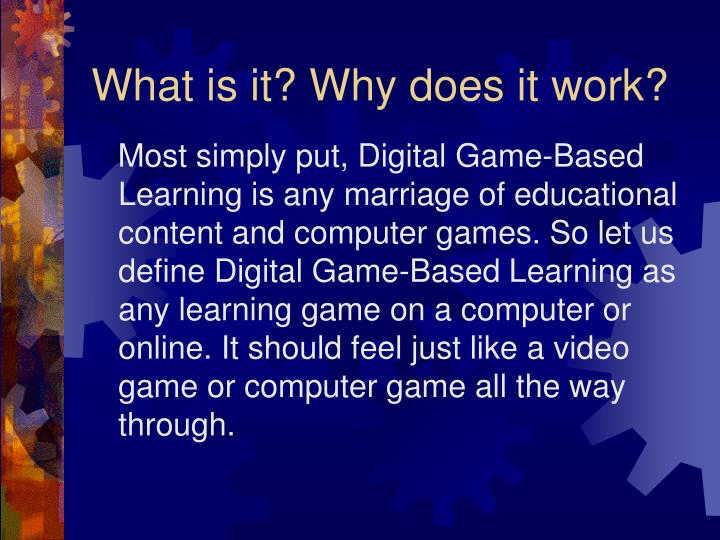 What is it? Why does it work?

Most simply put, Digital Game-Based Learning is any marriage of educational content and computer games. So let us define Digital Game-Based Learning as any learning game on a computer or online. It should feel just like a video game or computer game all the way through.